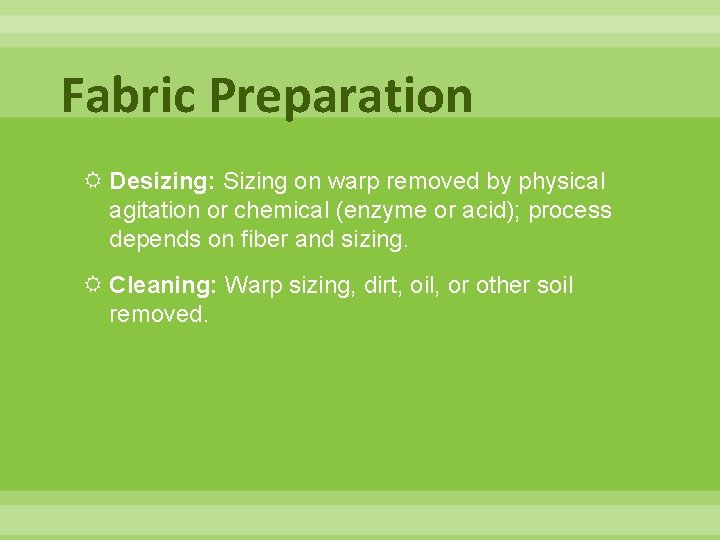 Fabric Preparation

Desizing: Sizing on warp removed by physical agitation or chemical (enzyme or acid); process depends on fiber and sizing.

Cleaning: Warp sizing, dirt, oil, or other soil removed.